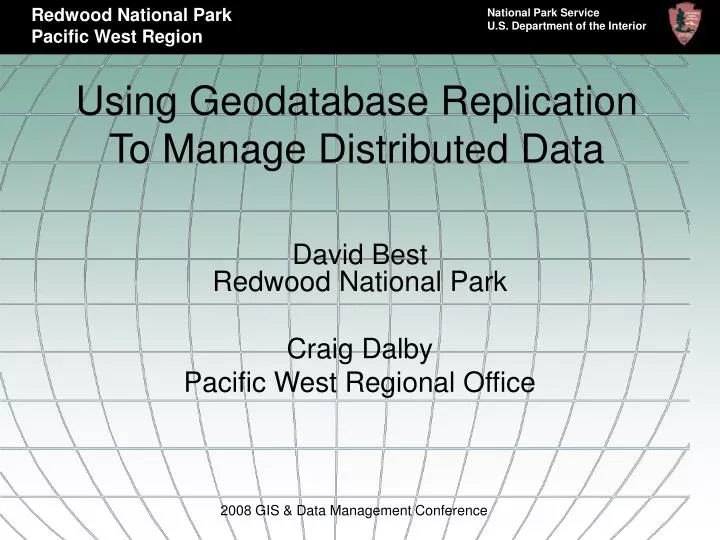 Redwood National Park
Pacific West Region

National Park Service
U.S. Department of the Interior

Using Geodatabase Replication To Manage Distributed Data

David Best
Redwood National Park

Craig Dalby
Pacific West Regional Office

2008 GIS & Data Management Conference